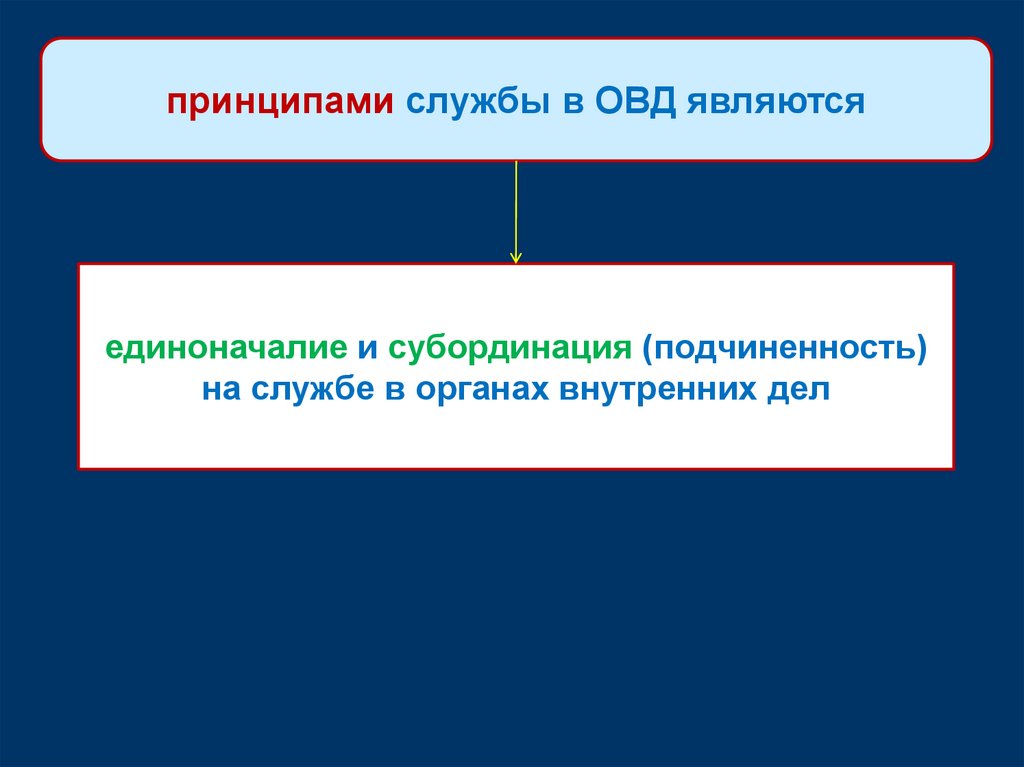 принципами службы в ОВД являются

единоначалие и субординация (подчиненность) на службе в органах внутренних дел